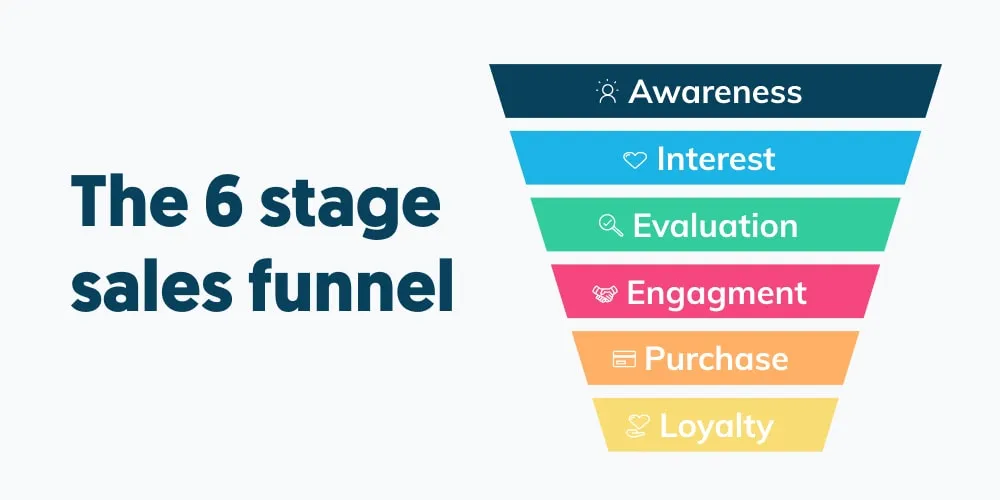 The 6 stage sales funnel

Awareness

Interest

Evaluation

Engagment

Purchase

Loyalty